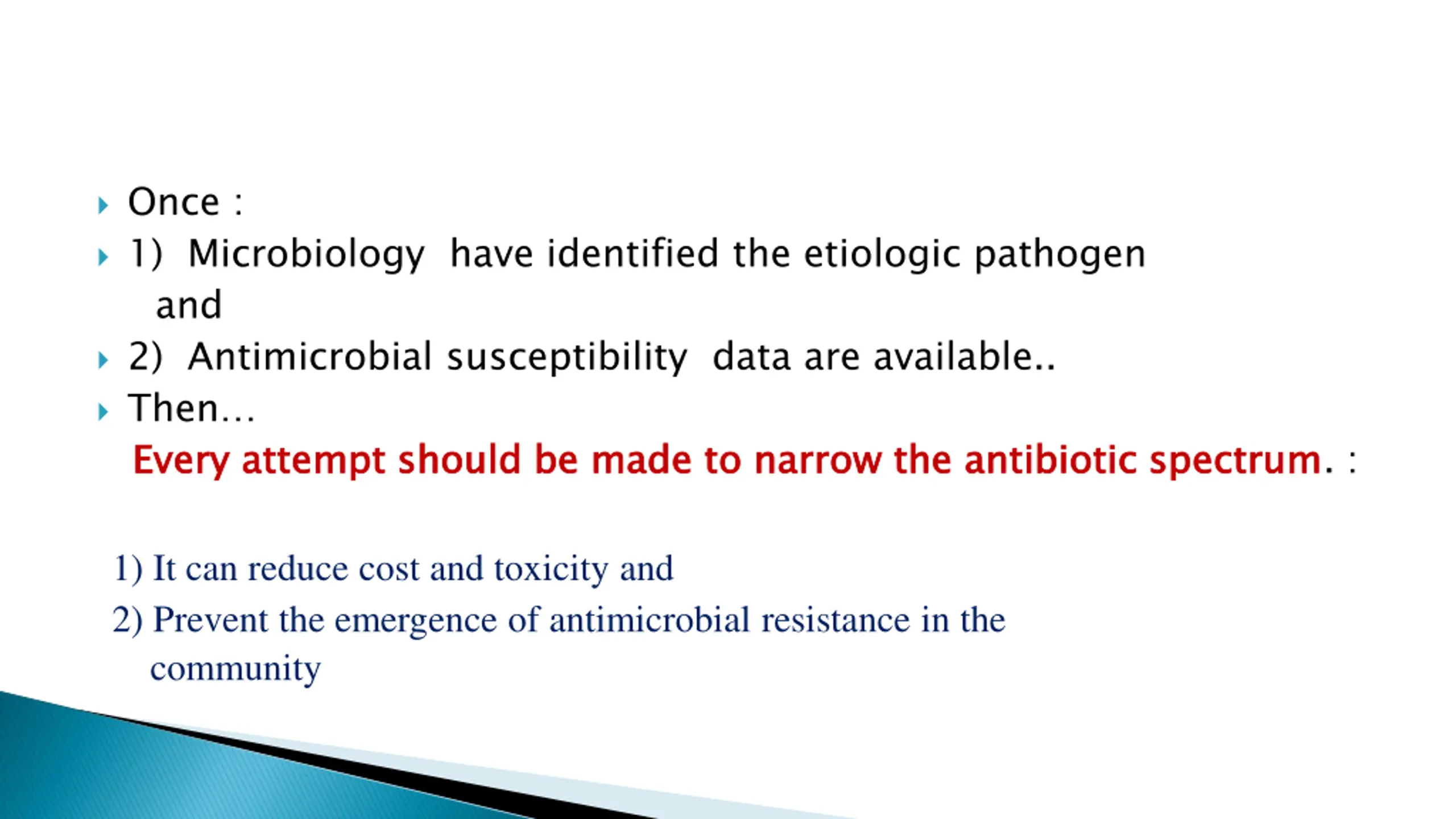 Once :

1) Microbiology have identified the etiologic pathogen and

2) Antimicrobial susceptibility data are available..

Then…

Every attempt should be made to narrow the antibiotic spectrum. :

1) It can reduce cost and toxicity and

2) Prevent the emergence of antimicrobial resistance in the community